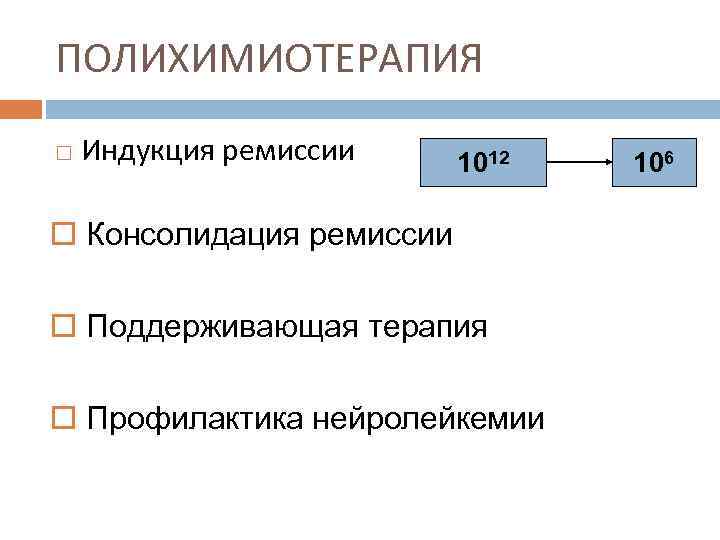 ПОЛИХИМИОТЕРАПИЯ

Индукция ремиссии

$10^{12}$

$10^{6}$

Консолидация ремиссии

Поддерживающая терапия

Профилактика нейролейкемии